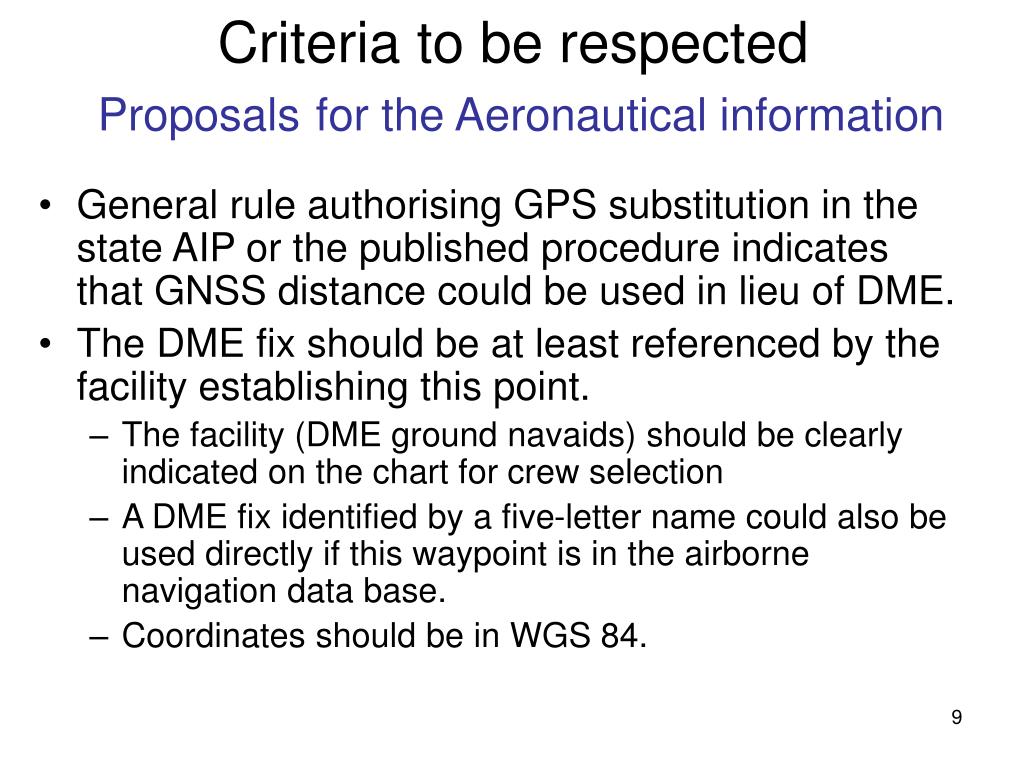 Criteria to be respected
Proposals for the Aeronautical information

• General rule authorising GPS substitution in the state AIP or the published procedure indicates that GNSS distance could be used in lieu of DME.
• The DME fix should be at least referenced by the facility establishing this point.
– The facility (DME ground navaids) should be clearly indicated on the chart for crew selection
– A DME fix identified by a five-letter name could also be used directly if this waypoint is in the airborne navigation data base.
– Coordinates should be in WGS 84.

9